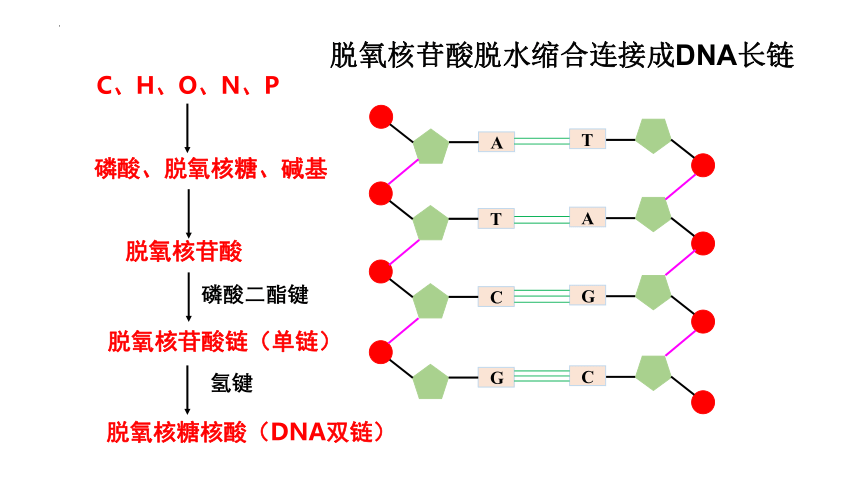 脱氧核苷酸脱水缩合连接成DNA长链

C、H、O、N、P

磷酸、脱氧核糖、碱基

脱氧核苷酸

磷酸二酯键

脱氧核苷酸链（单链）

氢键

脱氧核糖核酸（DNA双链）

A T
T A
C G
G C